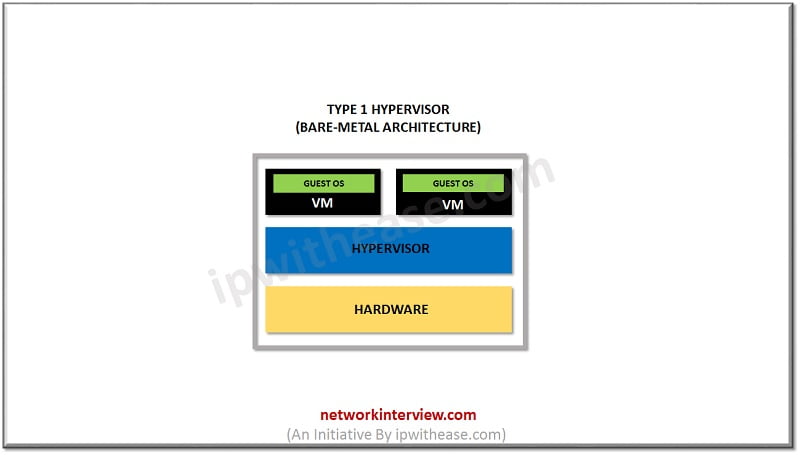 TYPE 1 HYPERVISOR
(BARE-METAL ARCHITECTURE)

GUEST OS
VM

GUEST OS
VM

HYPERVISOR

HARDWARE

ipwithease.com

networkinterview.com
(An Initiative By ipwithease.com)